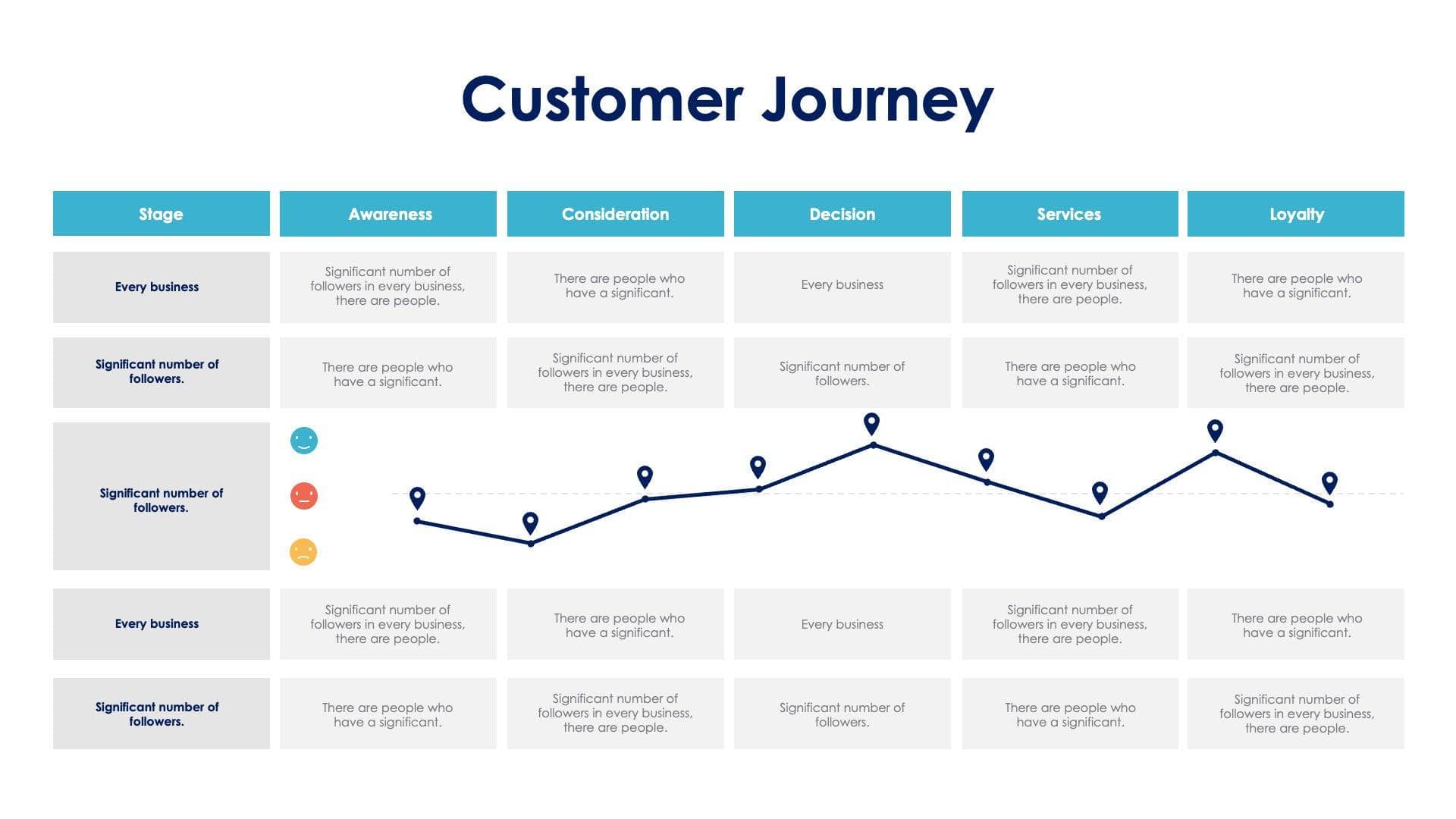 Customer Journey

| Stage | Awareness | Consideration | Decision | Services | Loyalty |
|---|---|---|---|---|---|
| Every business | Significant number of followers in every business, there are people. | There are people who have a significant. | Every business | Significant number of followers in every business, there are people. | There are people who have a significant. |
| Significant number of followers. | There are people who have a significant. | Significant number of followers in every business, there are people. | Significant number of followers. | There are people who have a significant. | Significant number of followers in every business, there are people. |
| Significant number of followers. | | | | | |
| Every business | Significant number of followers in every business, there are people. | There are people who have a significant. | Every business | Significant number of followers in every business, there are people. | There are people who have a significant. |
| Significant number of followers. | There are people who have a significant. | Significant number of followers in every business, there are people. | Significant number of followers. | There are people who have a significant. | Significant number of followers in every business, there are people. |